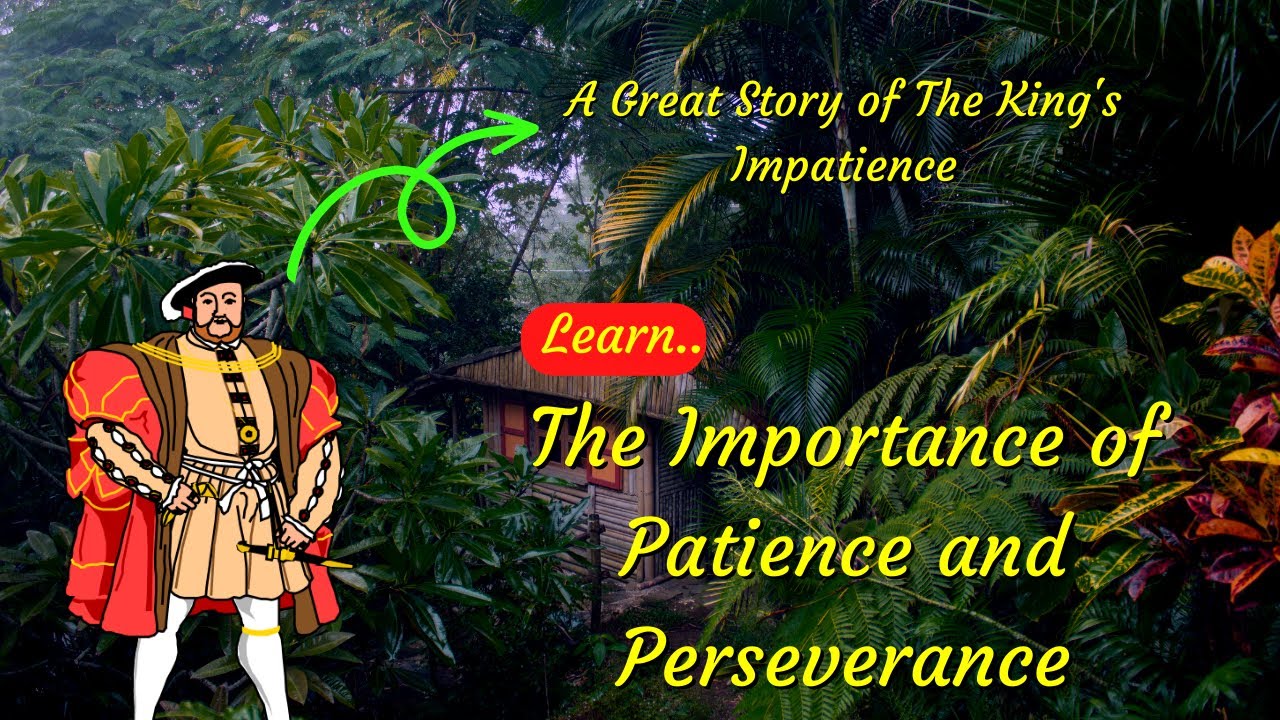 A Great Story of The King's Impatience

Learn..

The Importance of Patience and Perseverance